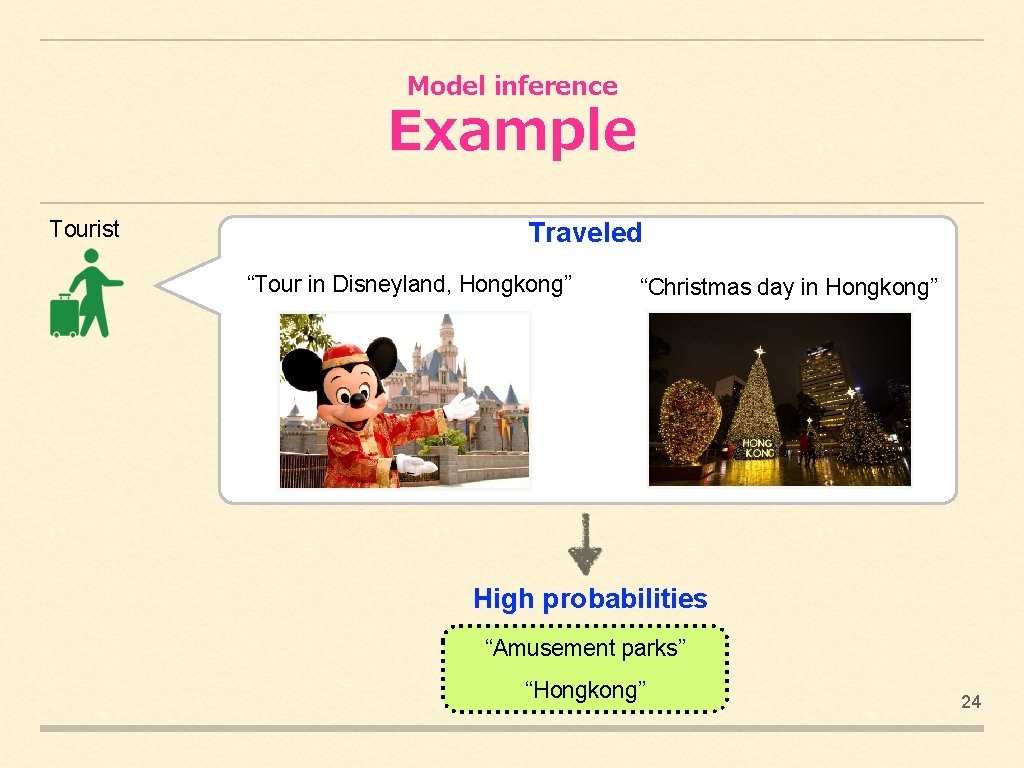 Model inference
Example

Tourist

Traveled

“Tour in Disneyland, Hongkong”

“Christmas day in Hongkong”

HONG KONG

High probabilities

“Amusement parks”

“Hongkong”

24